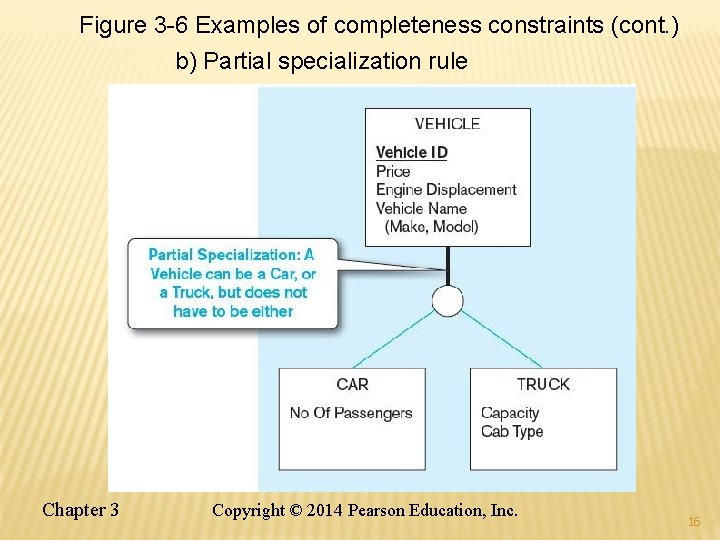 Figure 3-6 Examples of completeness constraints (cont.)

b) Partial specialization rule

VEHICLE

Vehicle ID
Price
Engine Displacement
Vehicle Name
(Make, Model)

Partial Specialization: A Vehicle can be a Car, or a Truck, but does not have to be either

CAR

No Of Passengers

TRUCK

Capacity
Cab Type

Chapter 3

Copyright © 2014 Pearson Education, Inc.

16